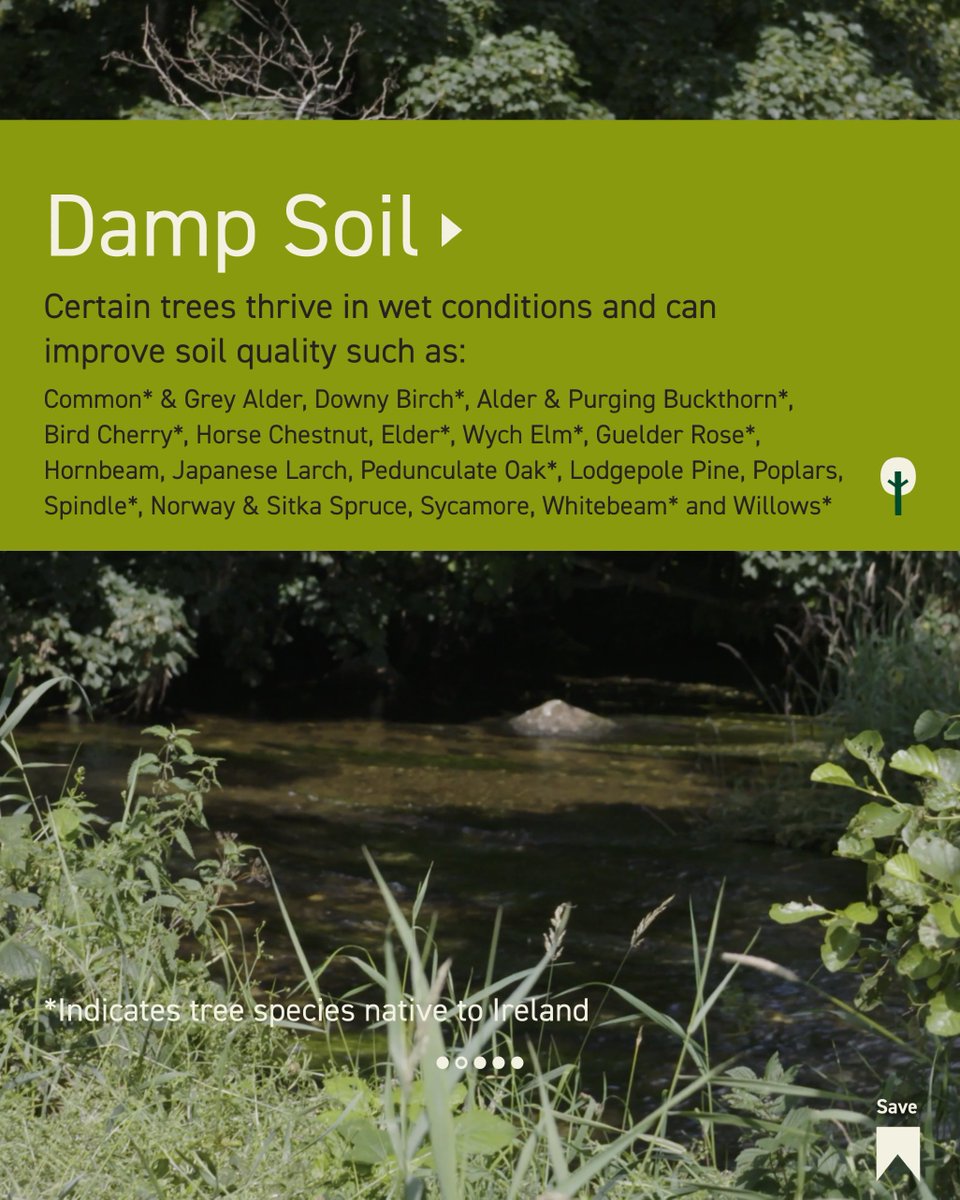 Damp Soil

Certain trees thrive in wet conditions and can improve soil quality such as:

Common* & Grey Alder, Downy Birch*, Alder & Purging Buckthorn*, Bird Cherry*, Horse Chestnut, Elder*, Wych Elm*, Guelder Rose*, Hornbeam, Japanese Larch, Pedunculate Oak*, Lodgepole Pine, Poplars, Spindle*, Norway & Sitka Spruce, Sycamore, Whitebeam* and Willows*

*Indicates tree species native to Ireland

Save